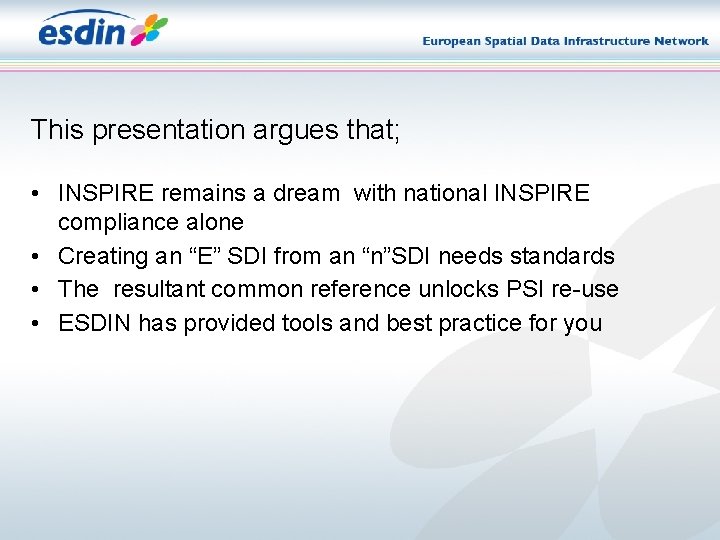 esdin

European Spatial Data Infrastructure Network

This presentation argues that;

• INSPIRE remains a dream with national INSPIRE compliance alone
• Creating an “E” SDI from an “n”SDI needs standards
• The resultant common reference unlocks PSI re-use
• ESDIN has provided tools and best practice for you